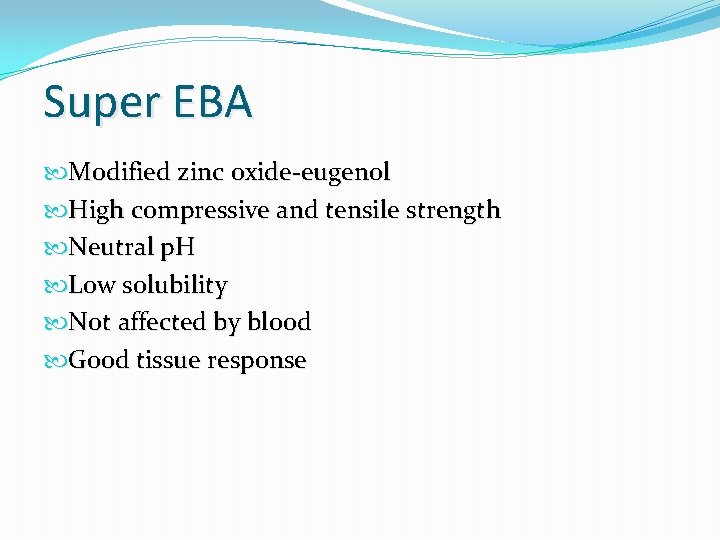 Super EBA

Modified zinc oxide-eugenol
High compressive and tensile strength
Neutral pH
Low solubility
Not affected by blood
Good tissue response